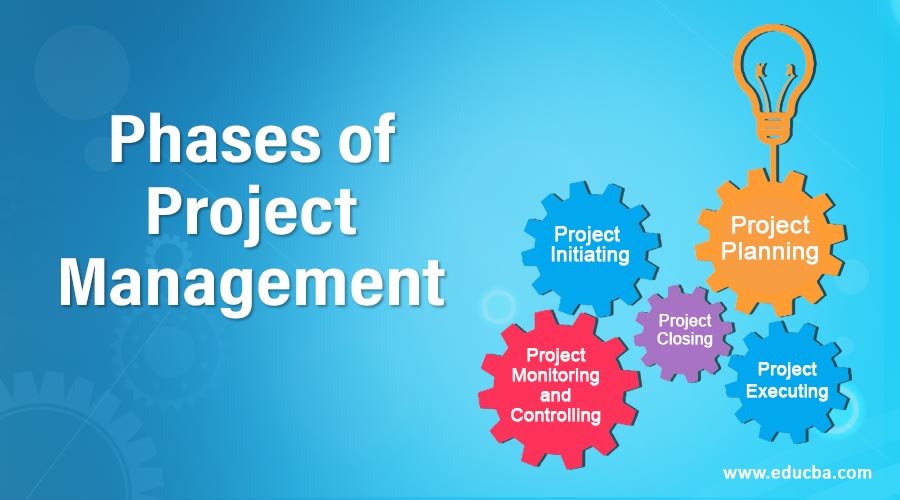 Phases of Project Management

Project Initiating

Project Planning

Project Closing

Project Monitoring and Controlling

Project Executing

www.educba.com